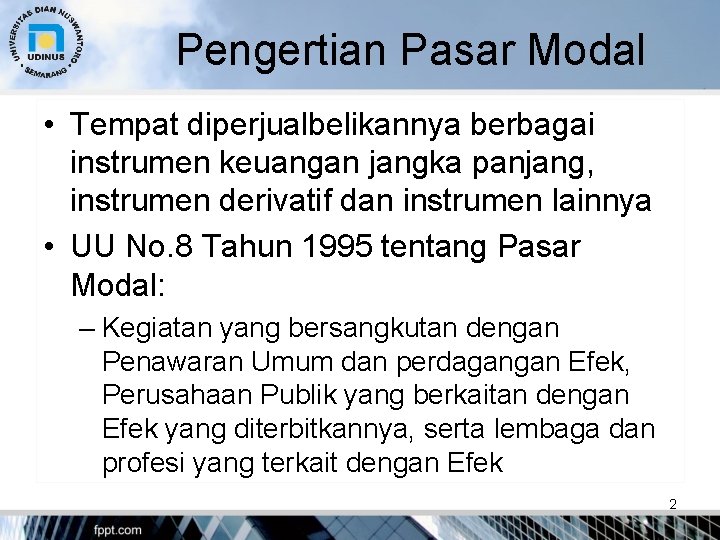 UNIVERSITAS DIAN NUSWANTORO
UDINUS
SEMARANG

Pengertian Pasar Modal

• Tempat diperjualbelikannya berbagai instrumen keuangan jangka panjang, instrumen derivatif dan instrumen lainnya
• UU No.8 Tahun 1995 tentang Pasar Modal:
– Kegiatan yang bersangkutan dengan Penawaran Umum dan perdagangan Efek, Perusahaan Publik yang berkaitan dengan Efek yang diterbitkannya, serta lembaga dan profesi yang terkait dengan Efek

2

fppt.com